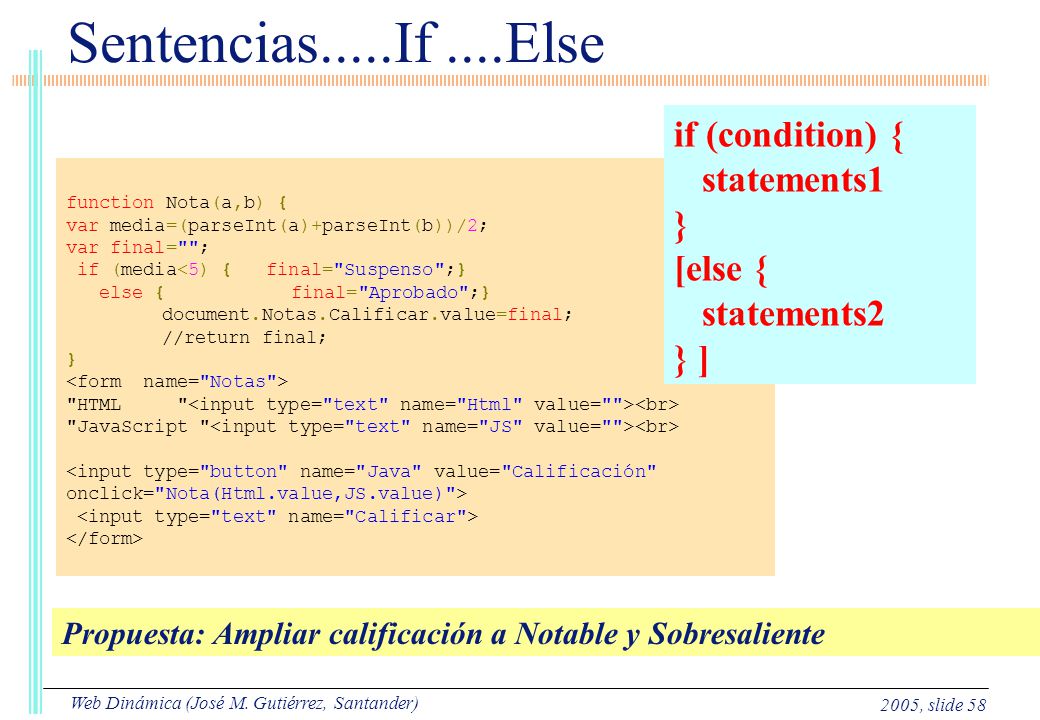 Sentencias.....If ....Else

if (condition) {
statements1
}
[else {
statements2
} ]

function Nota(a,b) {
var media=(parseInt(a)+parseInt(b))/2;
var final="";
if (media<5) { final="Suspenso";}
else { final="Aprobado";}
document.Notas.Calificar.value=final;
//return final;
}
<form name="Notas">
"HTML "<input type="text" name="Html" value=""><br>
"JavaScript "<input type="text" name="JS" value=""><br>

<input type="button" name="Java" value="Calificación"
onclick="Nota(Html.value,JS.value)">
<input type="text" name="Calificar">
</form>

Propuesta: Ampliar calificación a Notable y Sobresaliente

Web Dinámica (José M. Gutiérrez, Santander)

2005, slide 58